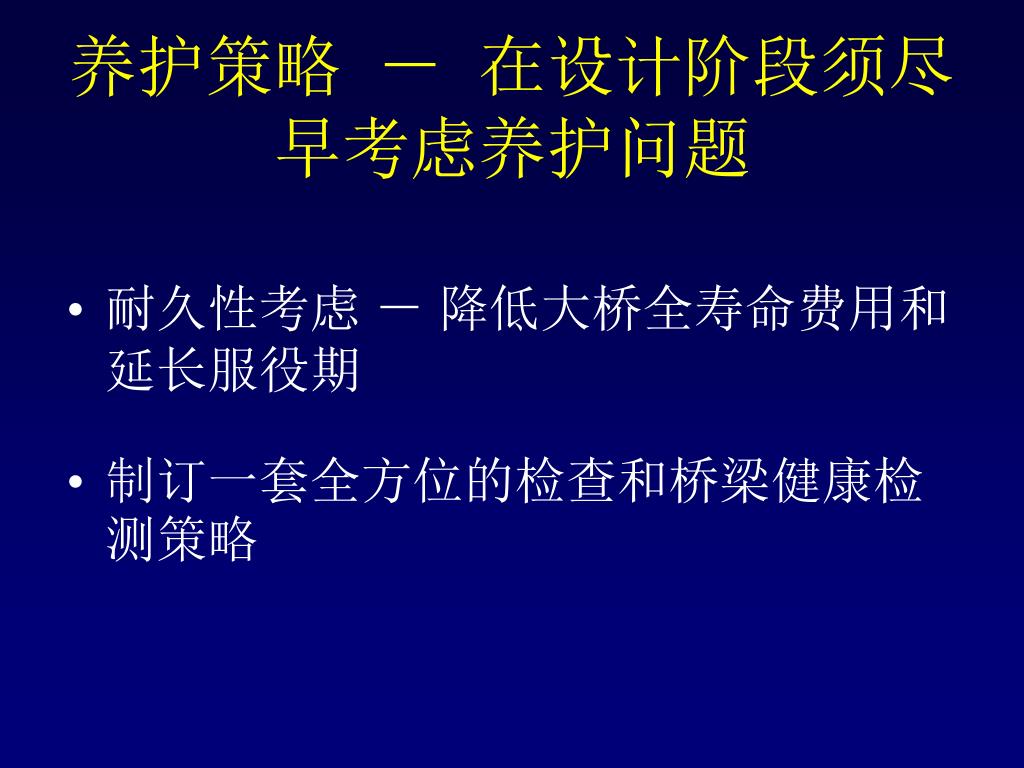 养护策略 － 在设计阶段须尽早考虑养护问题

• 耐久性考虑 － 降低大桥全寿命费用和延长服役期

• 制订一套全方位的检查和桥梁健康检测策略